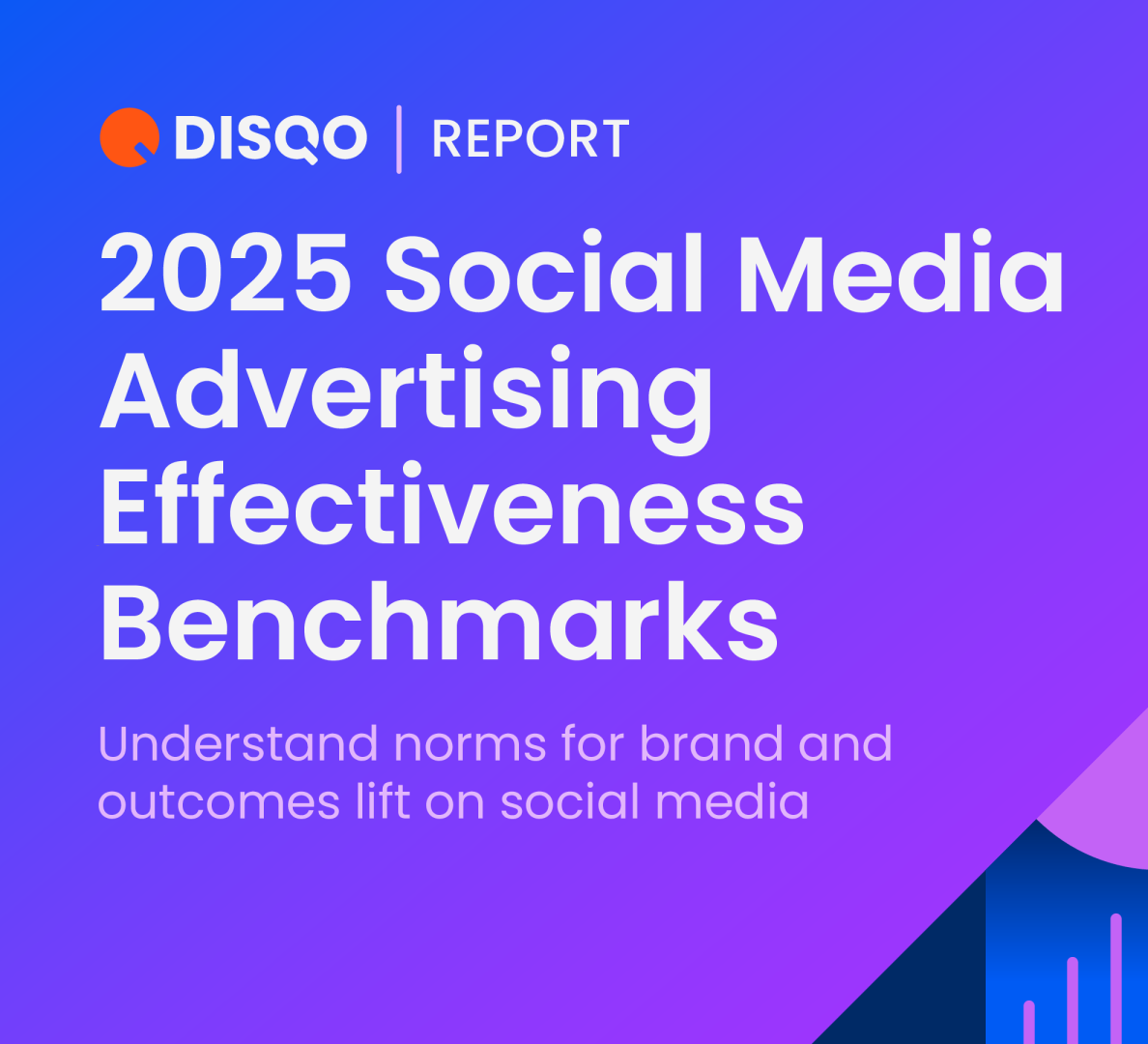 DISQO | REPORT

2025 Social Media Advertising Effectiveness Benchmarks

Understand norms for brand and outcomes lift on social media